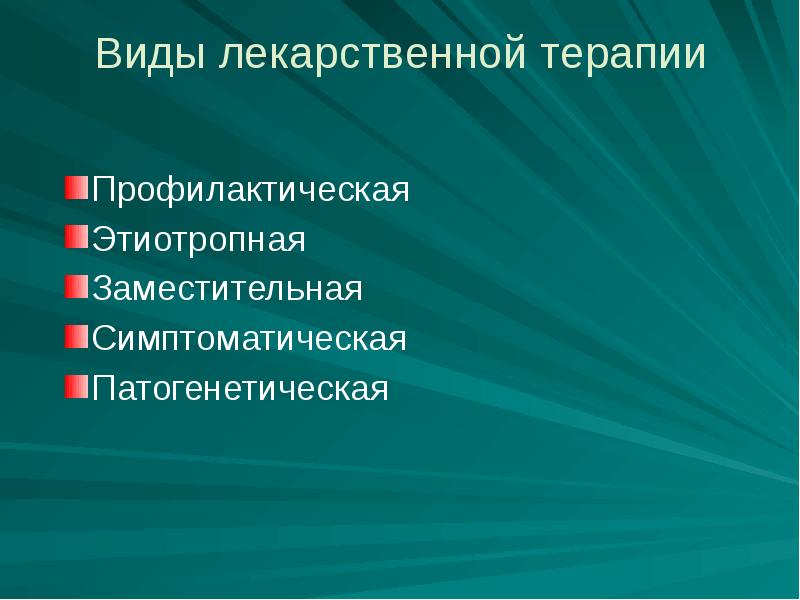 Виды лекарственной терапии

Профилактическая
Этиотропная
Заместительная
Симптоматическая
Патогенетическая